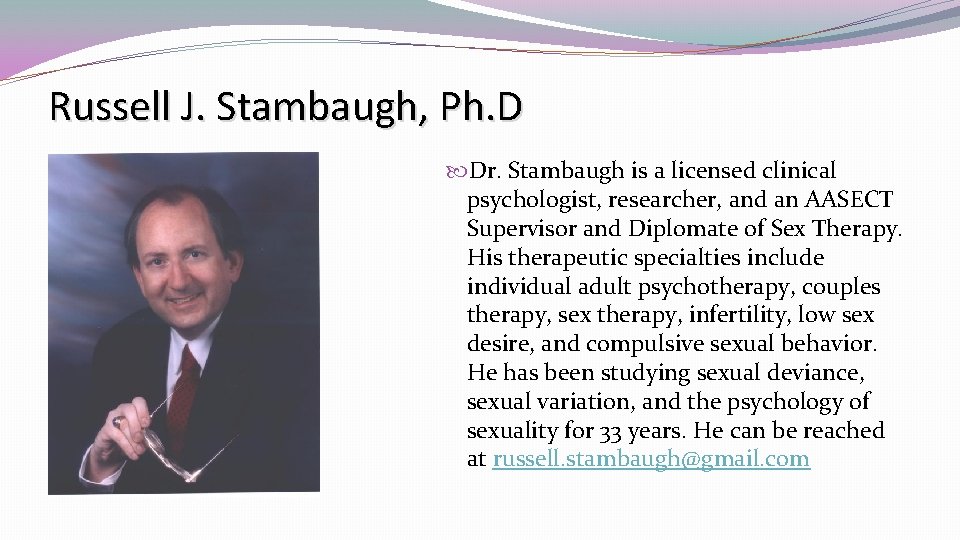 Russell J. Stambaugh, Ph.D

Dr. Stambaugh is a licensed clinical psychologist, researcher, and an AASECT Supervisor and Diplomate of Sex Therapy. His therapeutic specialties include individual adult psychotherapy, couples therapy, sex therapy, infertility, low sex desire, and compulsive sexual behavior. He has been studying sexual deviance, sexual variation, and the psychology of sexuality for 33 years. He can be reached at russell.stambaugh@gmail.com